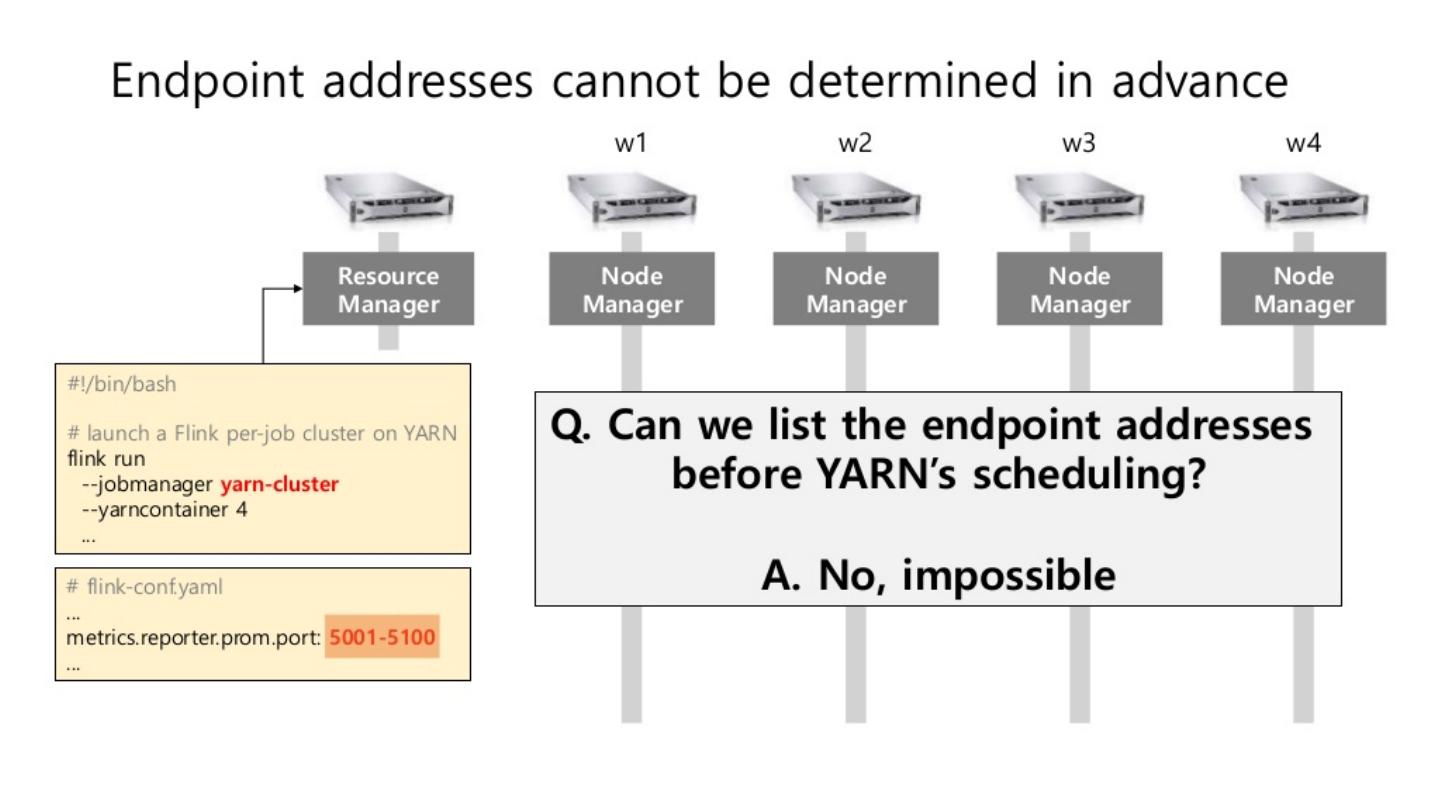 Endpoint addresses cannot be determined in advance

w1 w2 w3 w4

Resource Manager

Node Manager

Node Manager

Node Manager

Node Manager

#!/bin/bash

# launch a Flink per-job cluster on YARN
flink run
--jobmanager yarn-cluster
--yarncontainer 4
...

# flink-conf.yaml
...
metrics.reporter.prom.port: 5001-5100
...

Q. Can we list the endpoint addresses before YARN's scheduling?

A. No, impossible